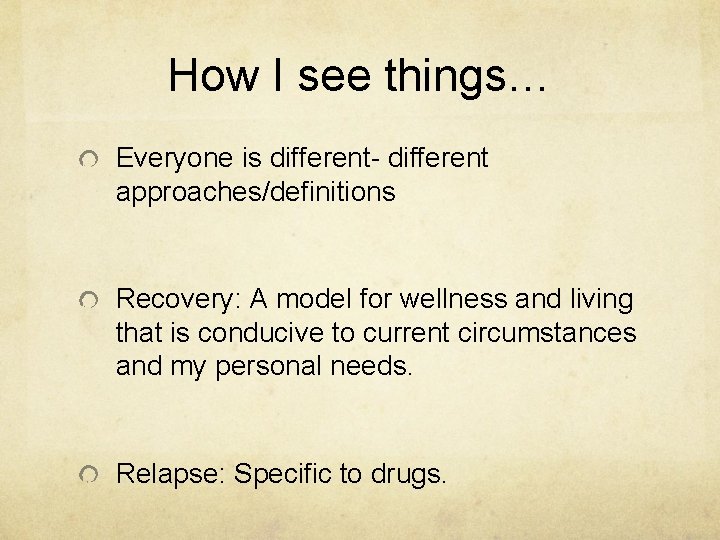 How I see things...

Everyone is different- different approaches/definitions

Recovery: A model for wellness and living that is conducive to current circumstances and my personal needs.

Relapse: Specific to drugs.